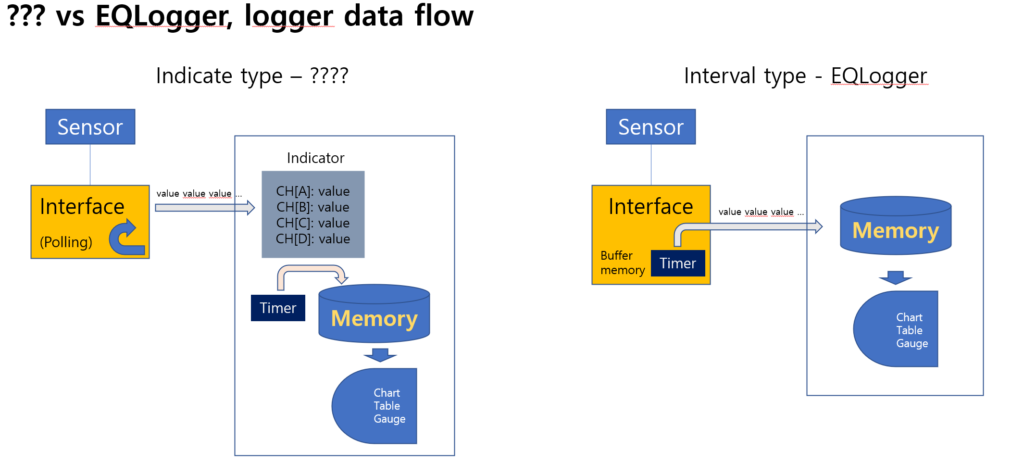 ??? vs EQLogger, logger data flow

Indicate type – ????

Sensor

Interface

(Polling)

value value value ...

Indicator

CH[A]: value
CH[B]: value
CH[C]: value
CH[D]: value

Timer

Memory

Chart
Table
Gauge

Interval type - EQLogger

Sensor

Interface

Buffer memory

Timer

value value value ...

Memory

Chart
Table
Gauge